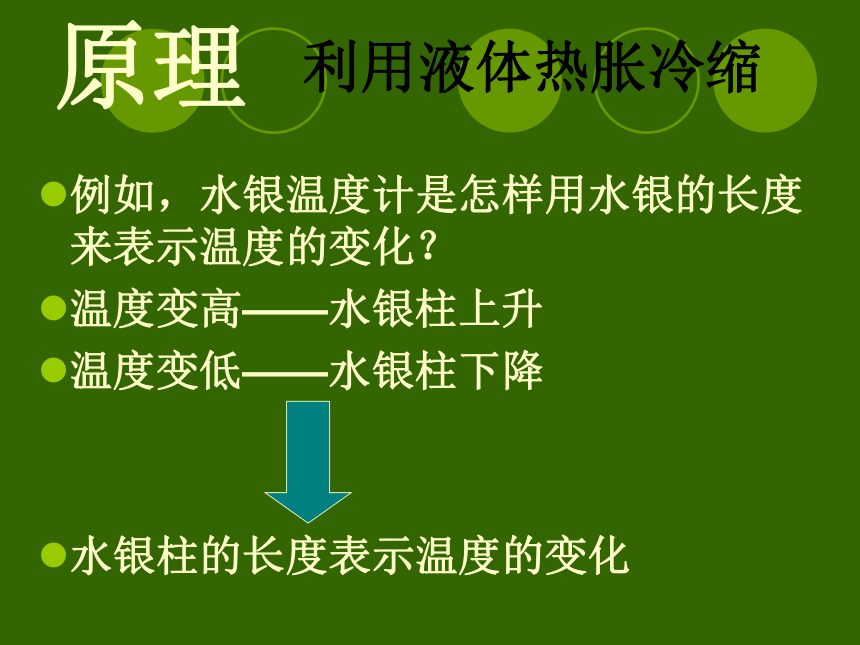 原理 利用液体热胀冷缩

例如，水银温度计是怎样用水银的长度来表示温度的变化？

温度变高——水银柱上升

温度变低——水银柱下降

水银柱的长度表示温度的变化